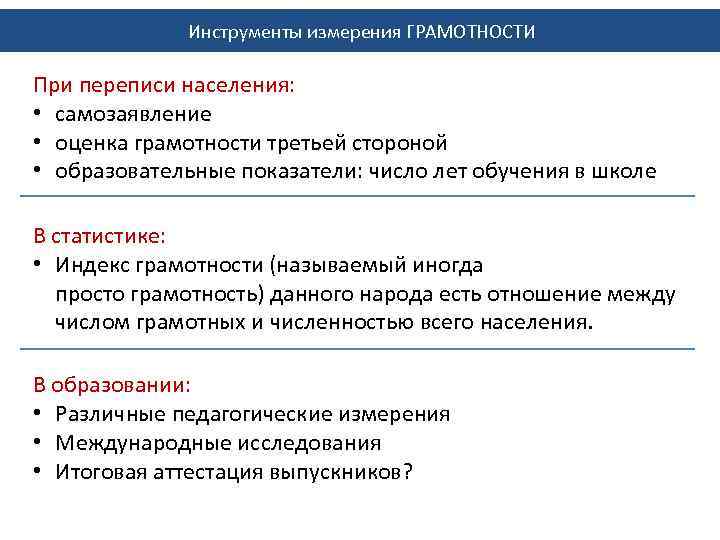 Инструменты измерения ГРАМОТНОСТИ

При переписи населения:
• самозаявление
• оценка грамотности третьей стороной
• образовательные показатели: число лет обучения в школе

В статистике:
• Индекс грамотности (называемый иногда просто грамотность) данного народа есть отношение между числом грамотных и численностью всего населения.

В образовании:
• Различные педагогические измерения
• Международные исследования
• Итоговая аттестация выпускников?